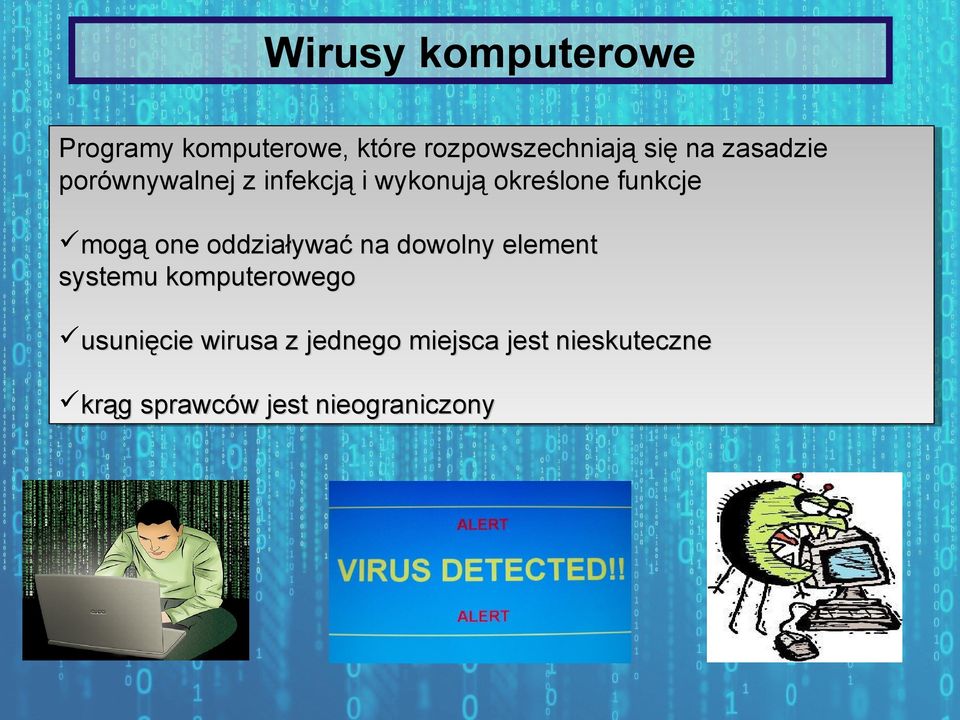 Wirusy komputerowe

Programy komputerowe, które rozpowszechniają się na zasadzie porównywalnej z infekcją i wykonują określone funkcje

✓mogą one oddziaływać na dowolny element systemu komputerowego

✓usunięcie wirusa z jednego miejsca jest nieskuteczne

✓krąg sprawców jest nieograniczony

ALERT
VIRUS DETECTED!!
ALERT